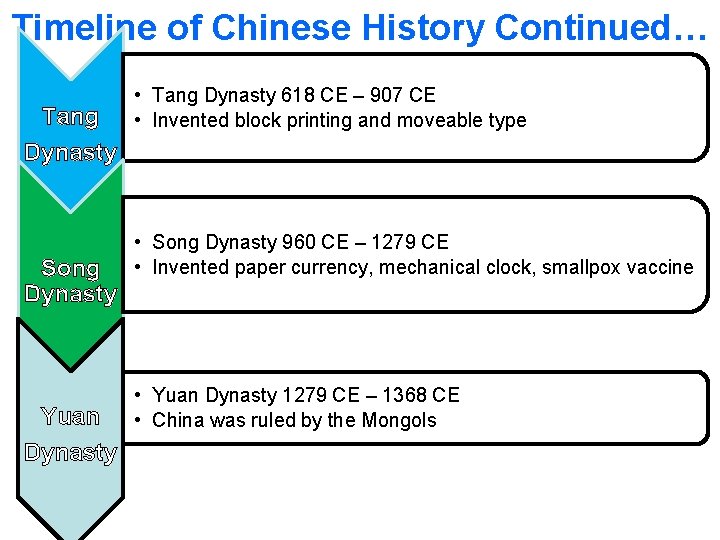 Timeline of Chinese History Continued…

Tang Dynasty

• Tang Dynasty 618 CE – 907 CE
• Invented block printing and moveable type

Song Dynasty

• Song Dynasty 960 CE – 1279 CE
• Invented paper currency, mechanical clock, smallpox vaccine

Yuan Dynasty

• Yuan Dynasty 1279 CE – 1368 CE
• China was ruled by the Mongols